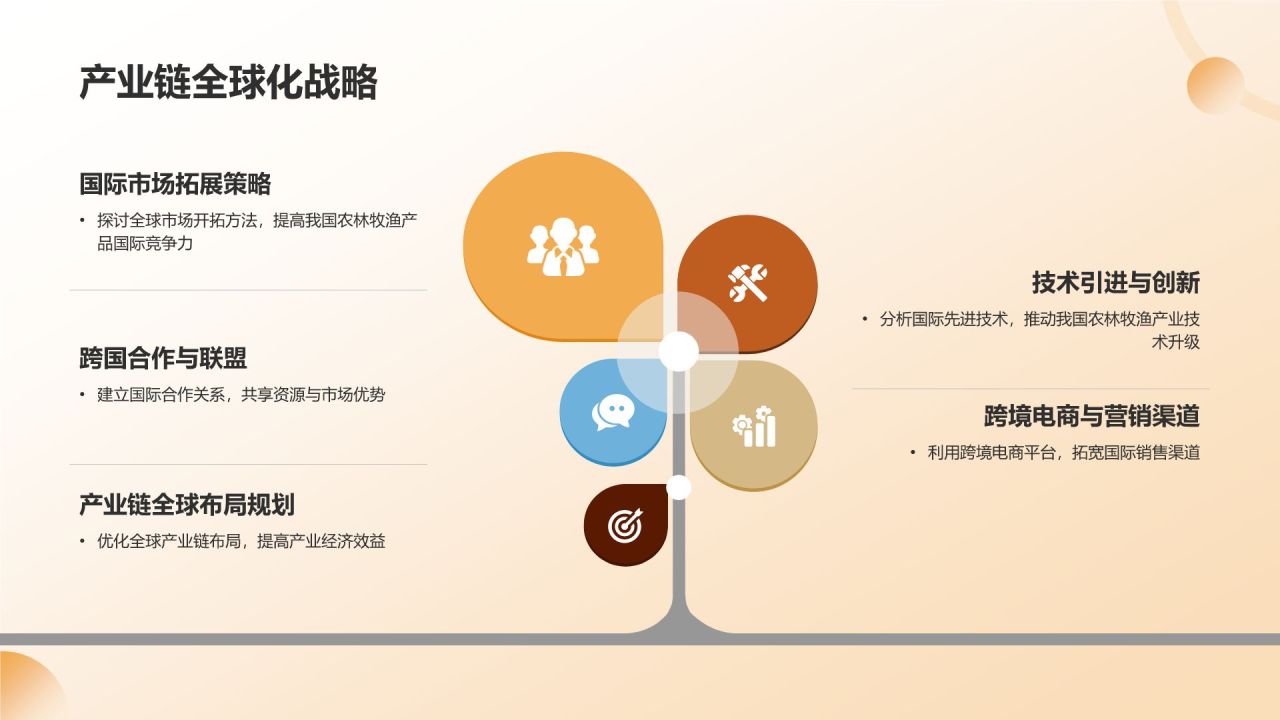 产业链全球化战略

国际市场拓展策略

• 探讨全球市场开拓方法，提高我国农林牧渔产品国际竞争力

跨国合作与联盟

• 建立国际合作关系，共享资源与市场优势

产业链全球布局规划

• 优化全球产业链布局，提高产业经济效益

技术引进与创新

• 分析国际先进技术，推动我国农林牧渔产业技术升级

跨境电商与营销渠道

• 利用跨境电商平台，拓宽国际销售渠道